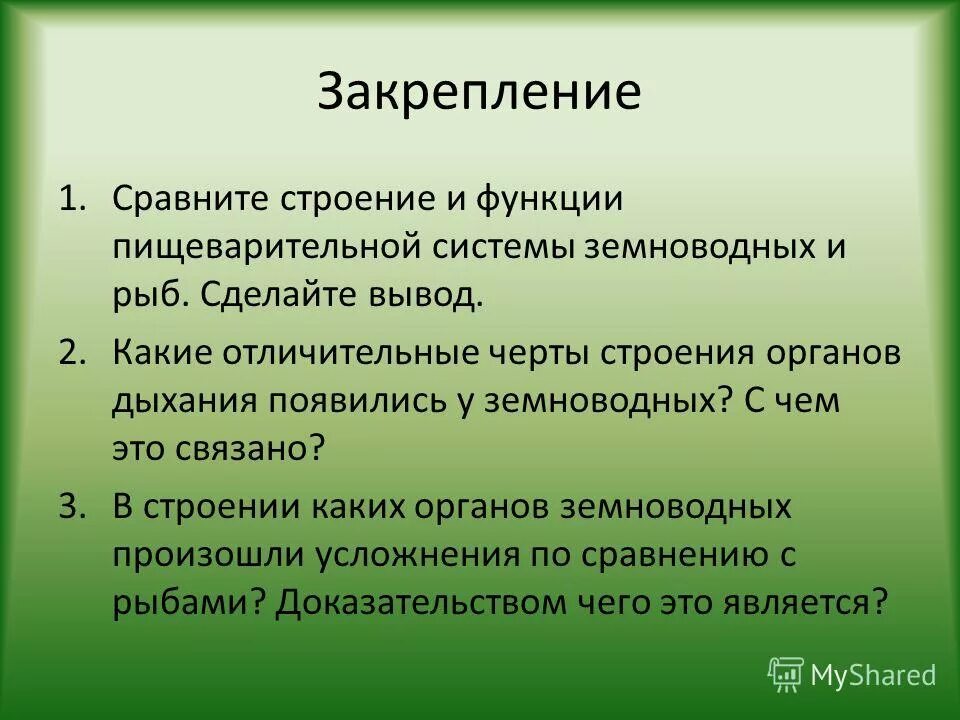 Закрепление

1. Сравните строение и функции пищеварительной системы земноводных и рыб. Сделайте вывод.
2. Какие отличительные черты строения органов дыхания появились у земноводных? С чем это связано?
3. В строении каких органов земноводных произошли усложнения по сравнению с рыбами? Доказательством чего это является?

MyShared